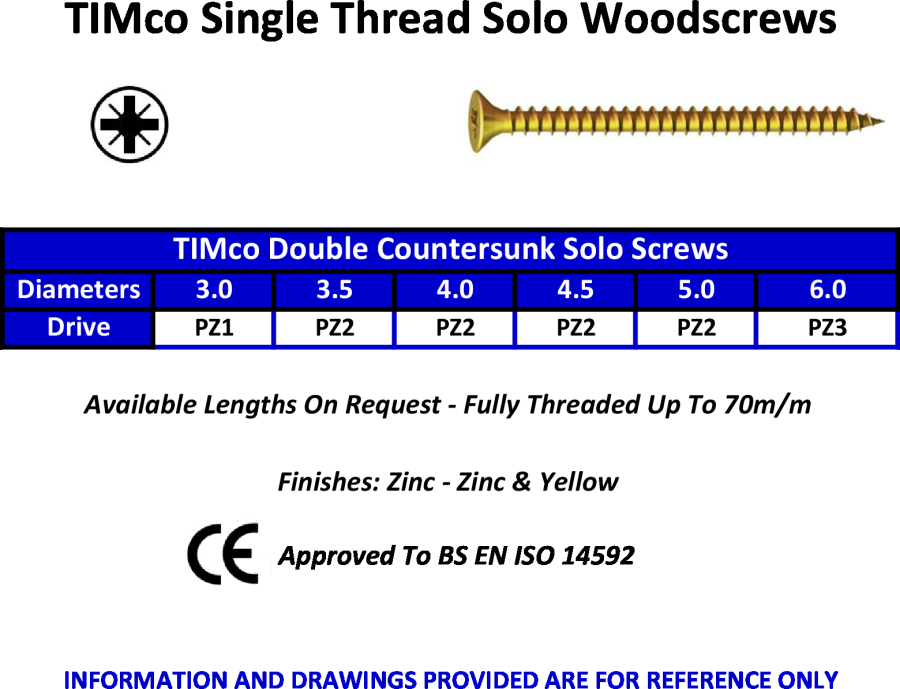 TIMco Single Thread Solo Woodscrews

| TIMco Double Countersunk Solo Screws | | | | | | |
|---|---|---|---|---|---|---|
| Diameters | 3.0 | 3.5 | 4.0 | 4.5 | 5.0 | 6.0 |
| Drive | PZ1 | PZ2 | PZ2 | PZ2 | PZ2 | PZ3 |

Available Lengths On Request - Fully Threaded Up To 70m/m

Finishes: Zinc - Zinc & Yellow

CE Approved To BS EN ISO 14592

INFORMATION AND DRAWINGS PROVIDED ARE FOR REFERENCE ONLY